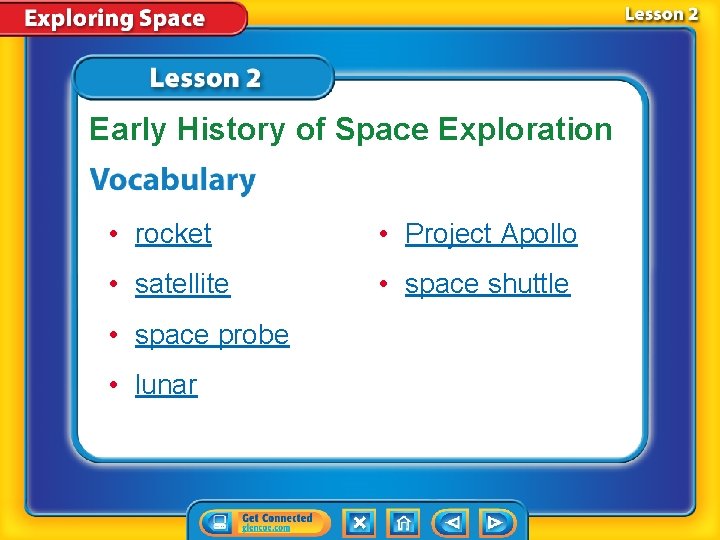 Exploring Space

Lesson 2

Lesson 2

Early History of Space Exploration

Vocabulary

• rocket
• satellite
• space probe
• lunar

• Project Apollo
• space shuttle

Get Connected
glencoe.com